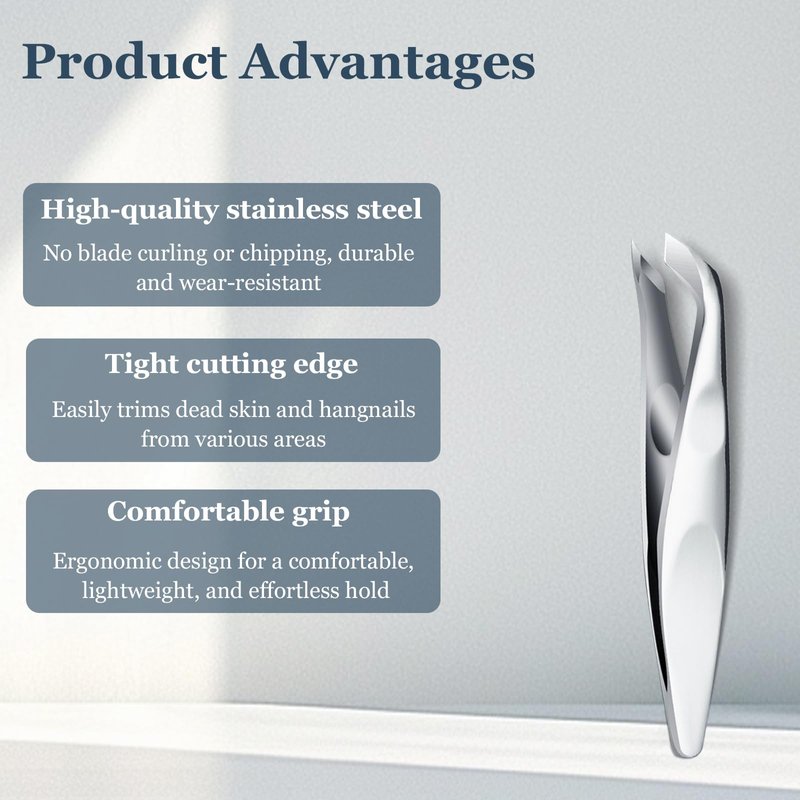 Product Advantages

High-quality stainless steel

No blade curling or chipping, durable and wear-resistant

Tight cutting edge

Easily trims dead skin and hangnails from various areas

Comfortable grip

Ergonomic design for a comfortable, lightweight, and effortless hold